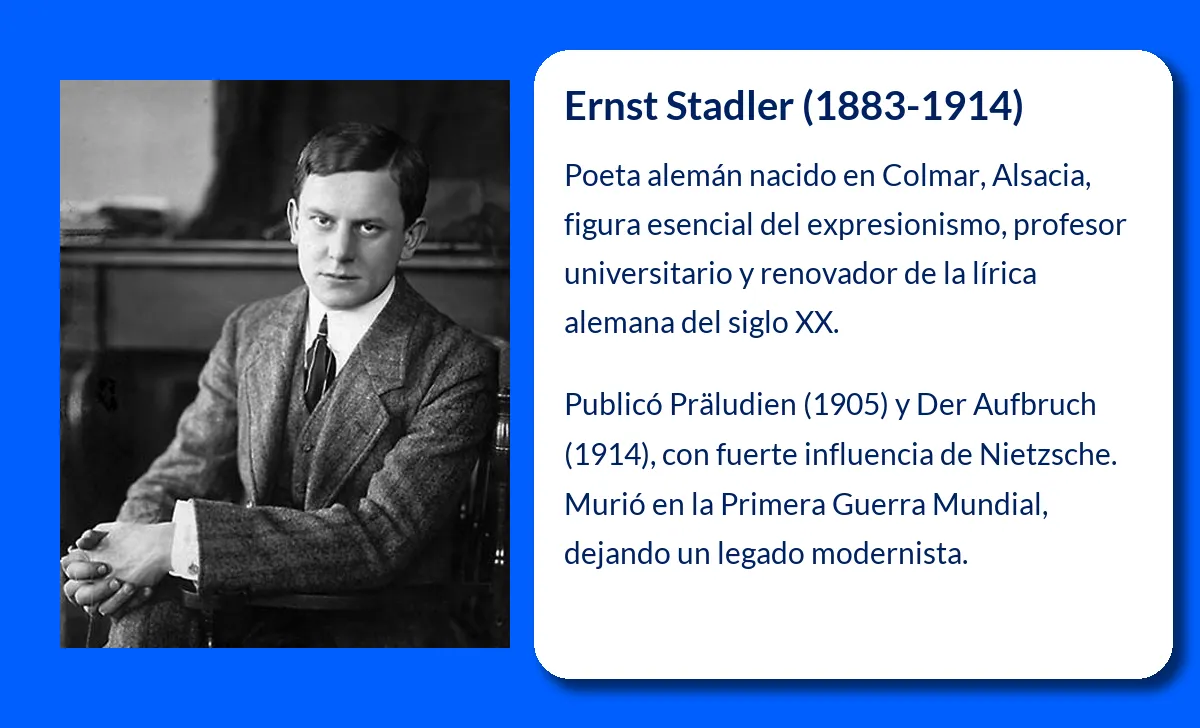 Ernst Stadler (1883-1914)

Poeta alemán nacido en Colmar, Alsacia, figura esencial del expresionismo, profesor universitario y renovador de la lírica alemana del siglo XX.

Publicó Präludien (1905) y Der Aufbruch (1914), con fuerte influencia de Nietzsche. Murió en la Primera Guerra Mundial, dejando un legado modernista.